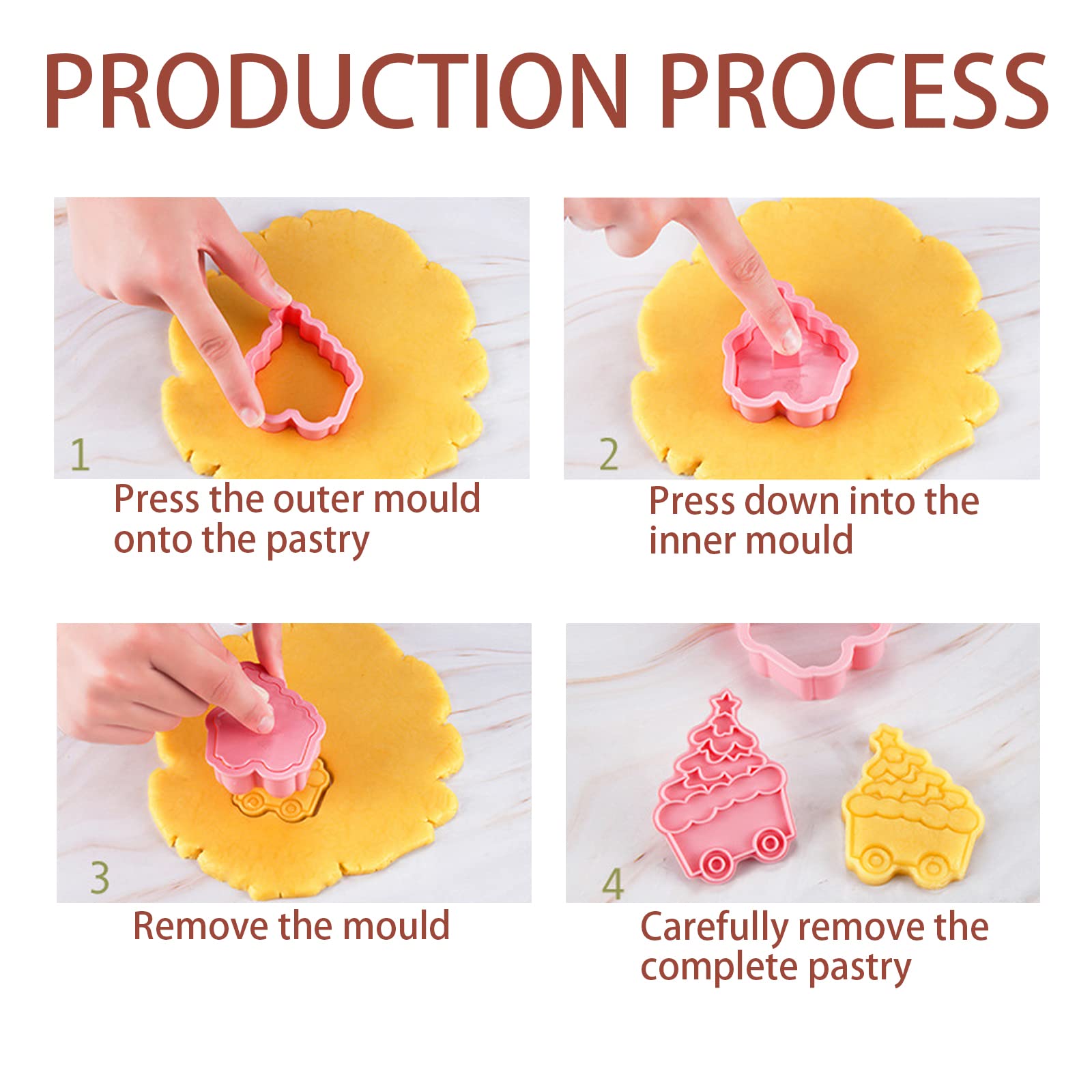 PRODUCTION PROCESS

1

Press the outer mould onto the pastry

2

Press down into the inner mould

3

Remove the mould

4

Carefully remove the complete pastry